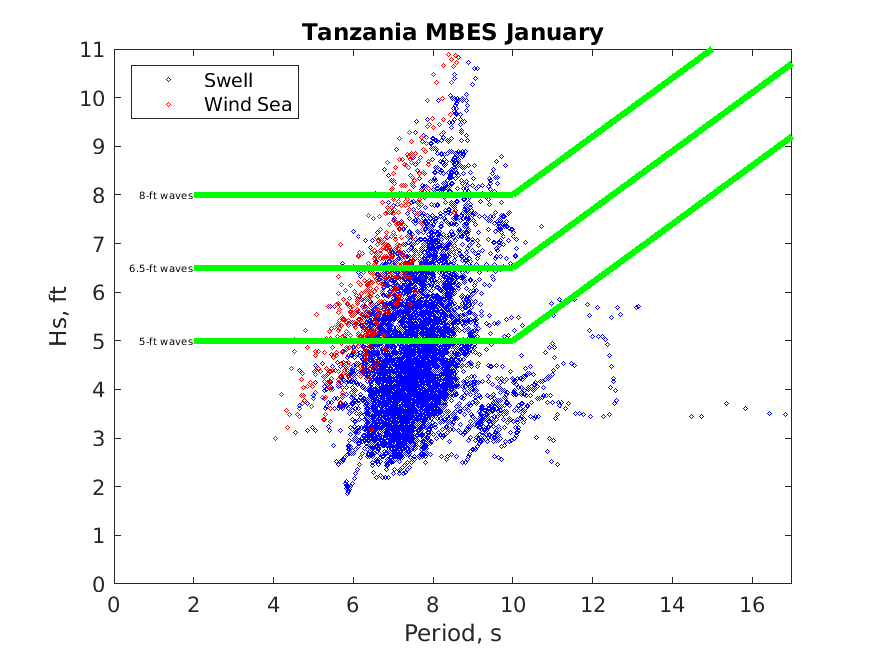 Tanzania MBES January

Swell
Wind Sea

8-ft waves
6.5-ft waves
5-ft waves

Hs, ft

11
10
9
8
7
6
5
4
3
2
1
0

0 2 4 6 8 10 12 14 16

Period, s